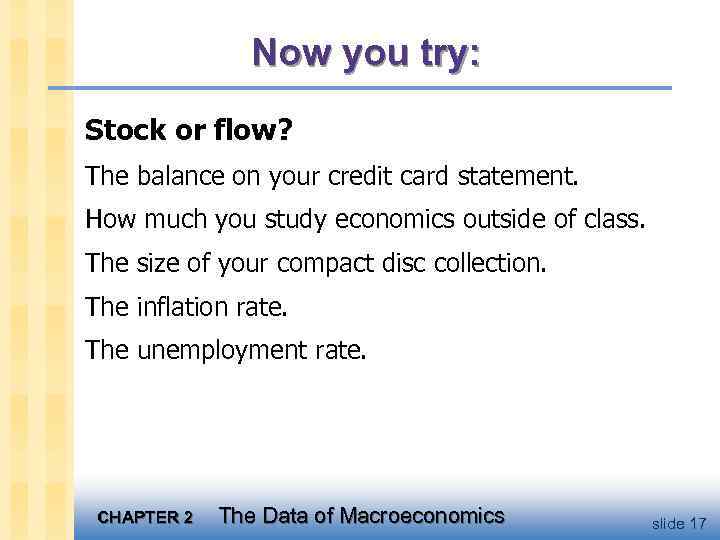 Now you try:

Stock or flow?

The balance on your credit card statement.

How much you study economics outside of class.

The size of your compact disc collection.

The inflation rate.

The unemployment rate.

CHAPTER 2 The Data of Macroeconomics

slide 17